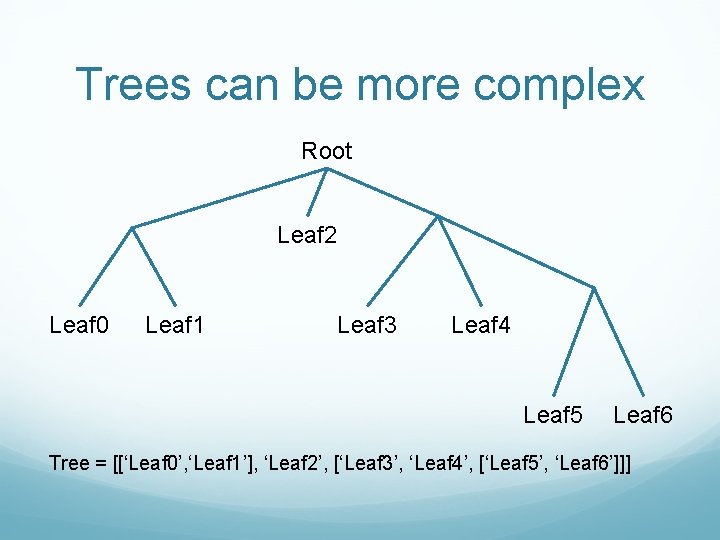 Trees can be more complex

Root

Leaf2

Leaf0 Leaf1 Leaf3 Leaf4

Leaf5 Leaf6

Tree = [[‘Leaf0’,‘Leaf1’], ‘Leaf2’, [‘Leaf3’, ‘Leaf4’, [‘Leaf5’, ‘Leaf6’]]]